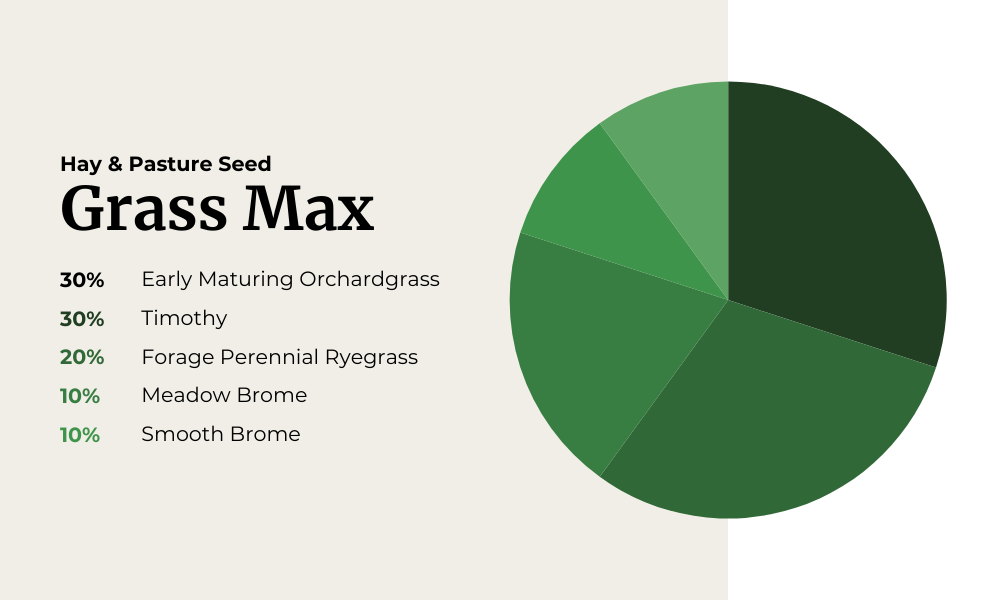 Hay & Pasture Seed
Grass Max

30% Early Maturing Orchardgrass
30% Timothy
20% Forage Perennial Ryegrass
10% Meadow Brome
10% Smooth Brome